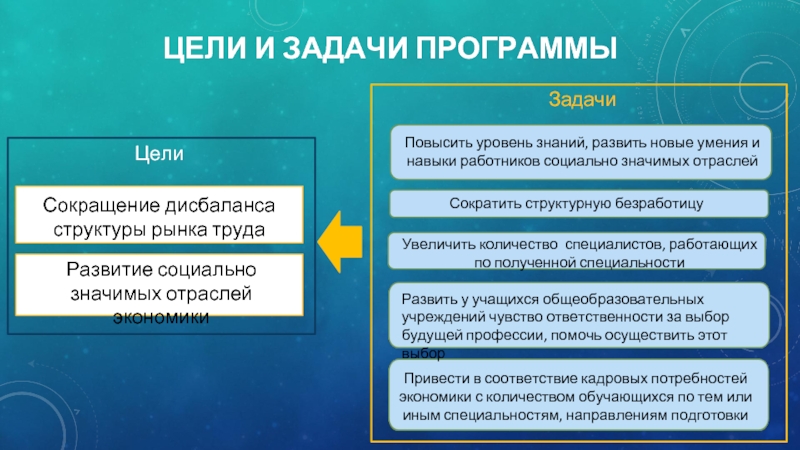 ЦЕЛИ И ЗАДАЧИ ПРОГРАММЫ

Цели

Сокращение дисбаланса структуры рынка труда

Развитие социально значимых отраслей экономики

Задачи

Повысить уровень знаний, развить новые умения и навыки работников социально значимых отраслей

Сократить структурную безработицу

Увеличить количество специалистов, работающих по полученной специальности

Развить у учащихся общеобразовательных учреждений чувство ответственности за выбор будущей профессии, помочь осуществить этот выбор

Привести в соответствие кадровых потребностей экономики с количеством обучающихся по тем или иным специальностям, направлениям подготовки